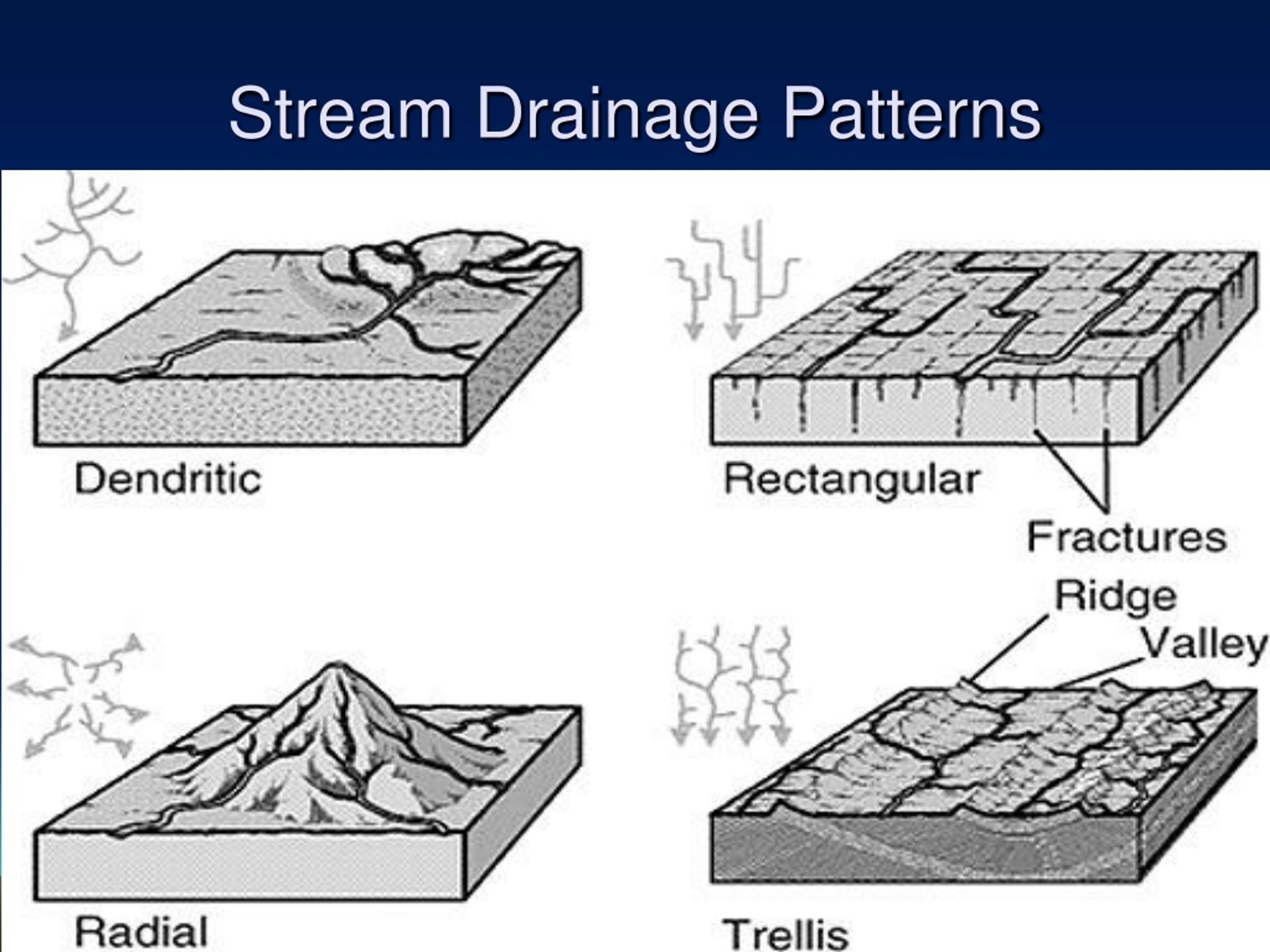 Stream Drainage Patterns

Dendritic

Rectangular

Fractures

Ridge

Valley

Radial

Trellis